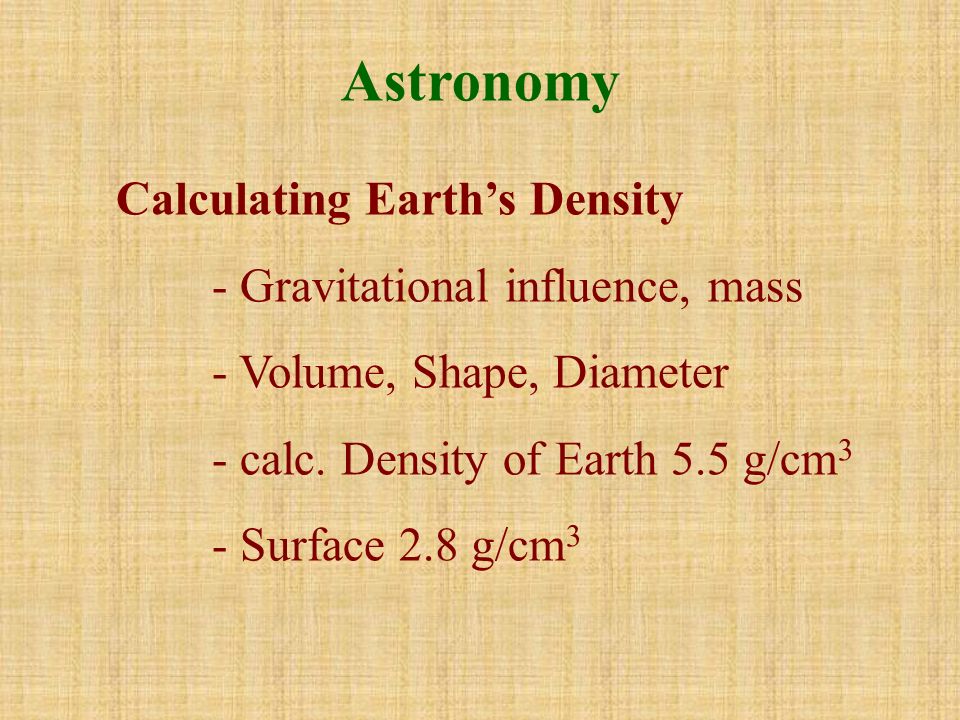 Astronomy

Calculating Earth’s Density

- Gravitational influence, mass

- Volume, Shape, Diameter

- calc. Density of Earth 5.5 g/cm$^3$

- Surface 2.8 g/cm$^3$